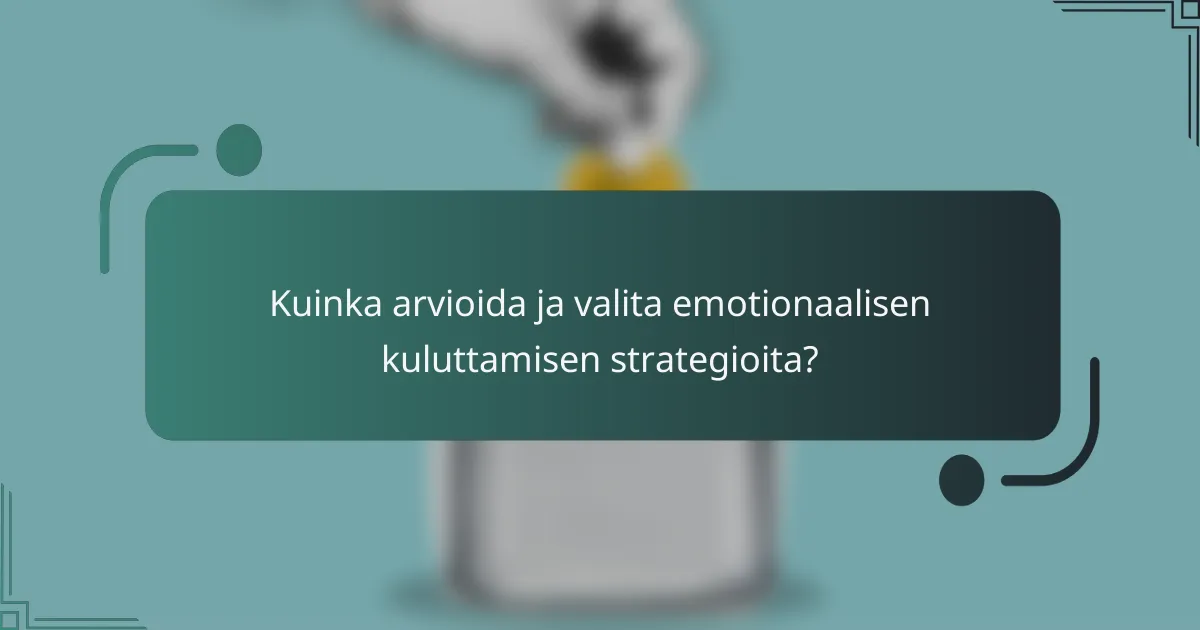 Kuinka arvioida ja valita emotionaalisen kuluttamisen strategioita?